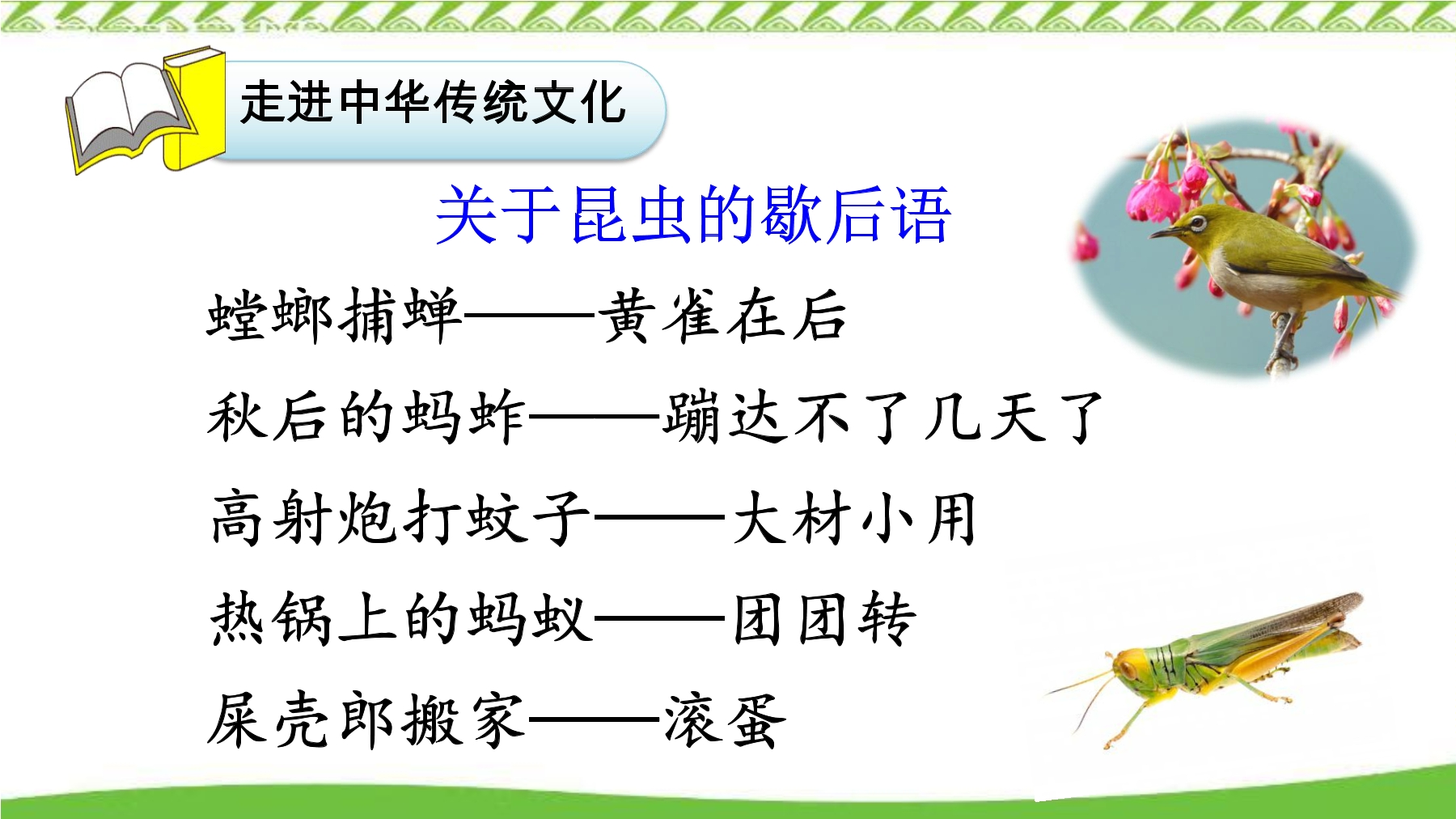 走进中华传统文化

关于昆虫的歇后语

螳螂捕蝉——黄雀在后

秋后的蚂蚱——蹦达不了几天了

高射炮打蚊子——大材小用

热锅上的蚂蚁——团团转

屎壳郎搬家——滚蛋